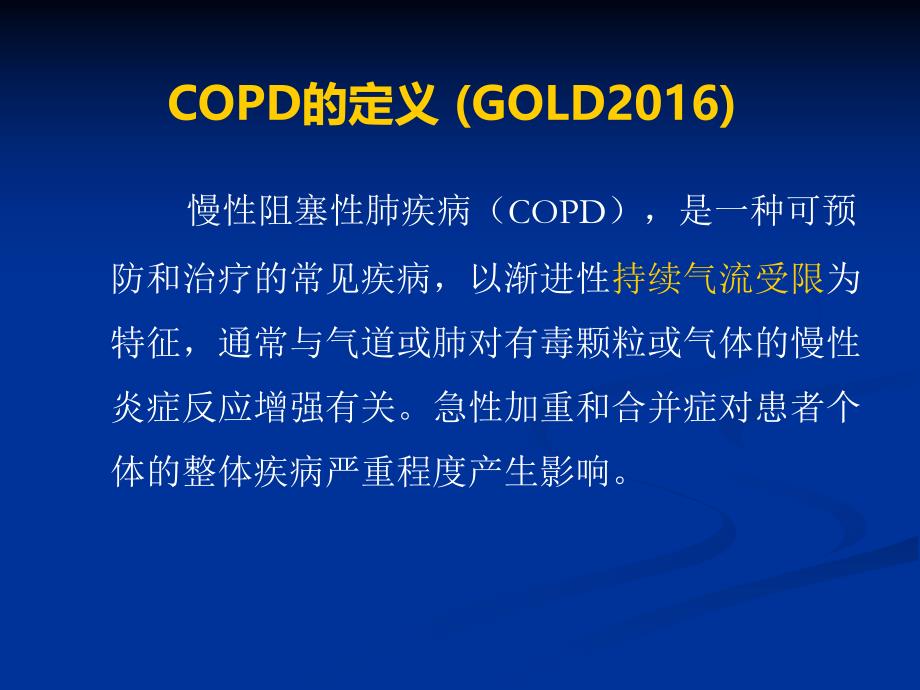 COPD的定义 (GOLD2016)

慢性阻塞性肺疾病（COPD），是一种可预防和治疗的常见疾病，以渐进性持续气流受限为特征，通常与气道或肺对有毒颗粒或气体的慢性炎症反应增强有关。急性加重和合并症对患者个体的整体疾病严重程度产生影响。